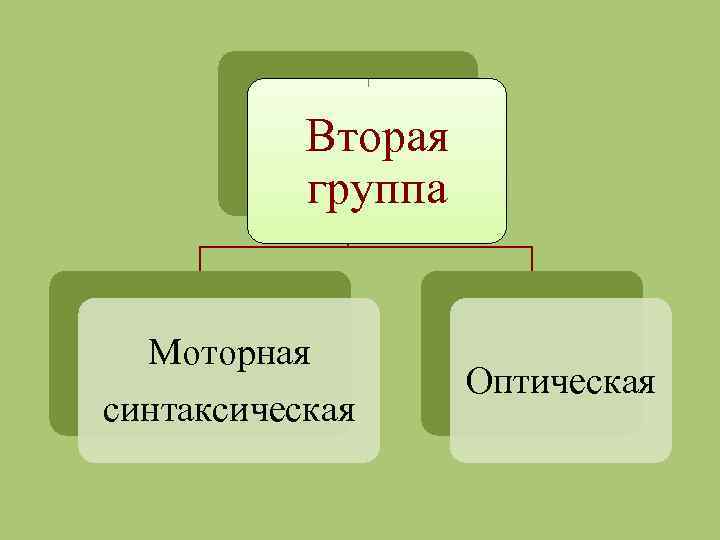 Вторая группа

Моторная синтаксическая

Оптическая